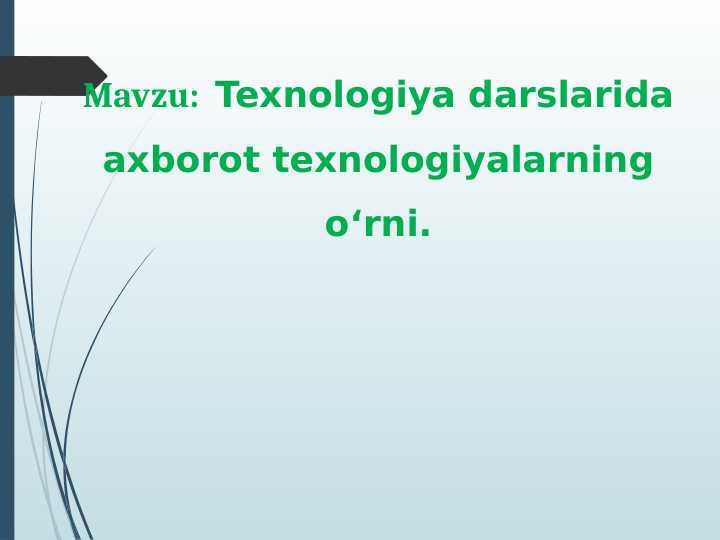 Mavzu: Texnologiya darslarida axborot texnologiyalarning o'rni.